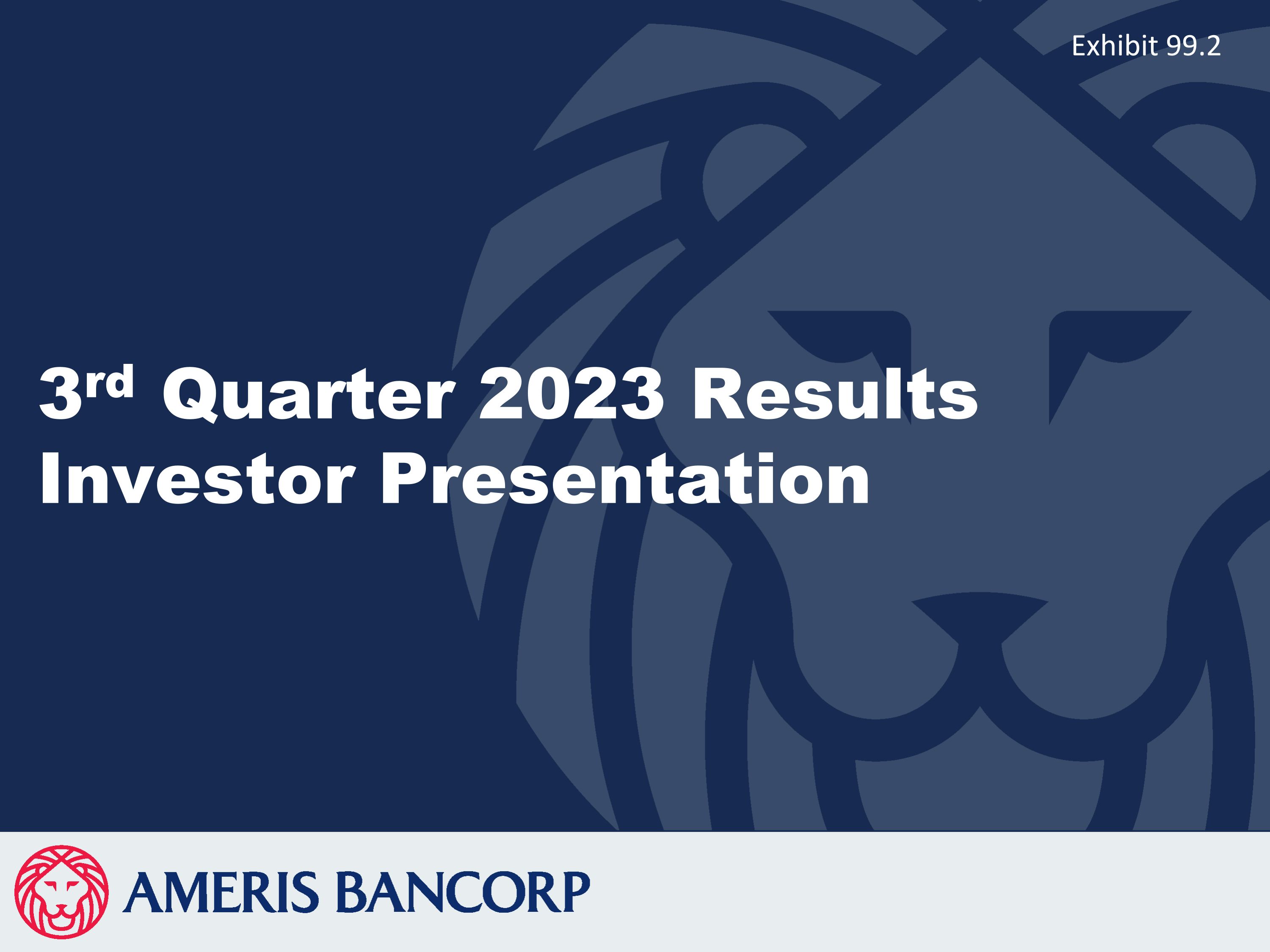 Exhibit 99.2

3rd Quarter 2023 Results
Investor Presentation

AMERIS BANCORP